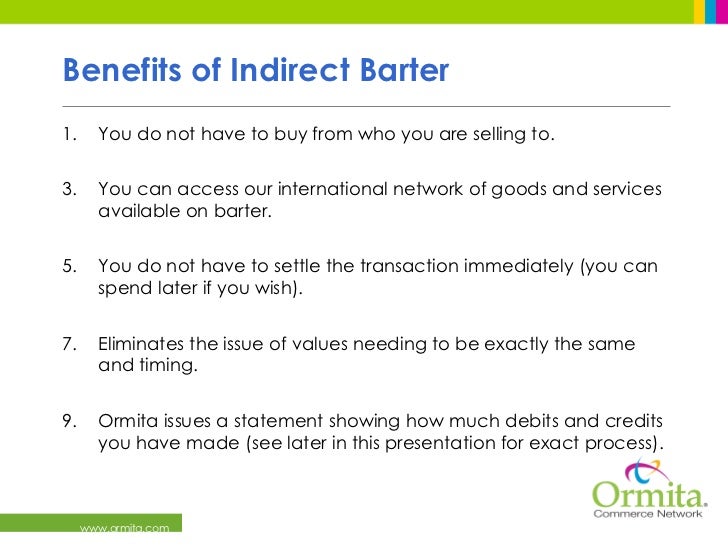 Benefits of Indirect Barter

1. You do not have to buy from who you are selling to.

3. You can access our international network of goods and services available on barter.

5. You do not have to settle the transaction immediately (you can spend later if you wish).

7. Eliminates the issue of values needing to be exactly the same and timing.

9. Ormita issues a statement showing how much debits and credits you have made (see later in this presentation for exact process).

Ormita.
Commerce Network

www.ormita.com